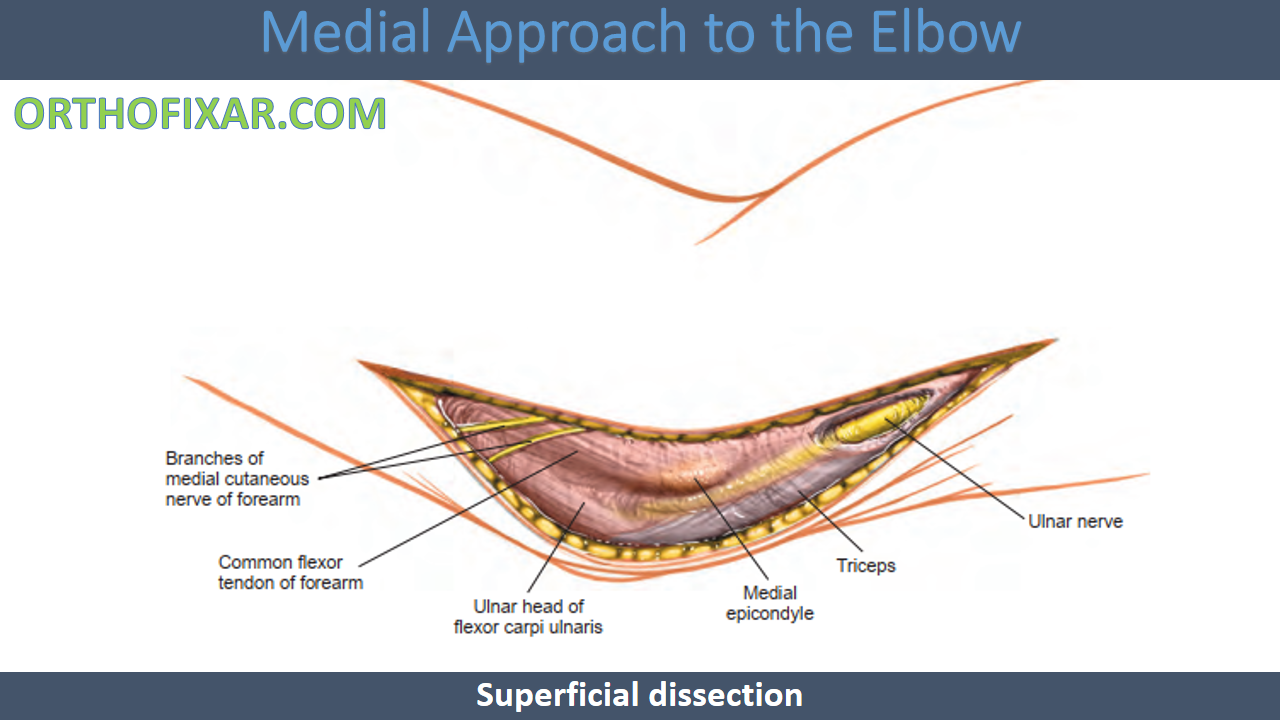 Medial Approach to the Elbow

ORTHOFIXAR.COM

Branches of medial cutaneous nerve of forearm

Common flexor tendon of forearm

Ulnar head of flexor carpi ulnaris

Medial epicondyle

Triceps

Ulnar nerve

Superficial dissection